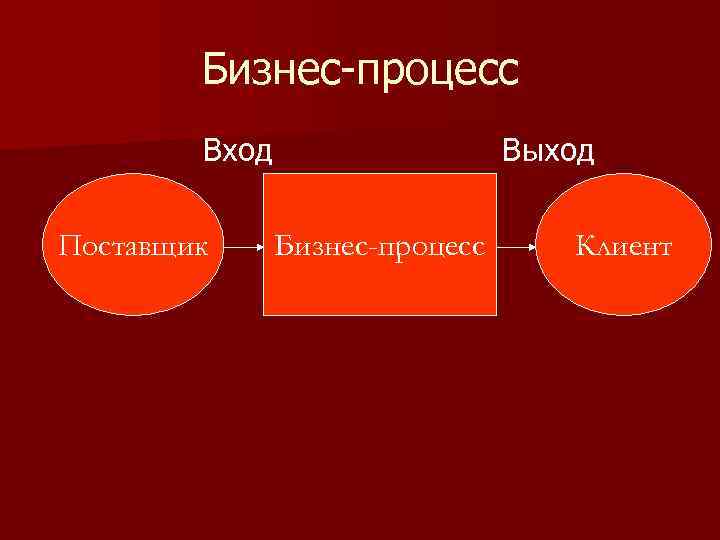 Бизнес-процесс

Вход

Выход

Поставщик

Бизнес-процесс

Клиент